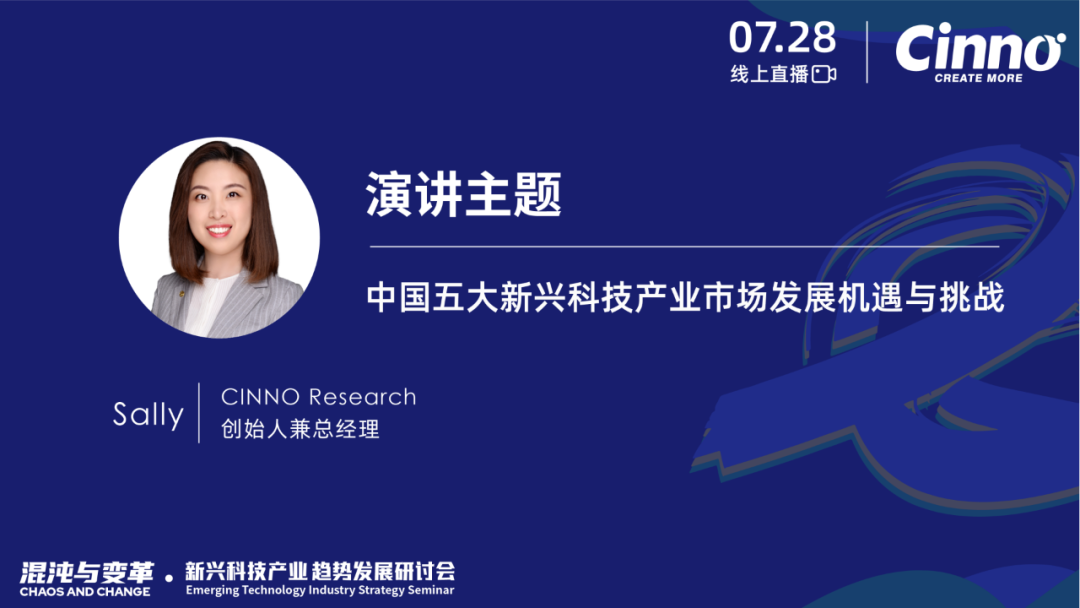 07.28
线上直播

Cinno
CREATE MORE

演讲主题

中国五大新兴科技产业市场发展机遇与挑战

Sally

CINNO Research
创始人兼总经理

混沌与变革
CHAOS AND CHANGE

新兴科技产业 趋势发展研讨会
Emerging Technology Industry Strategy Seminar